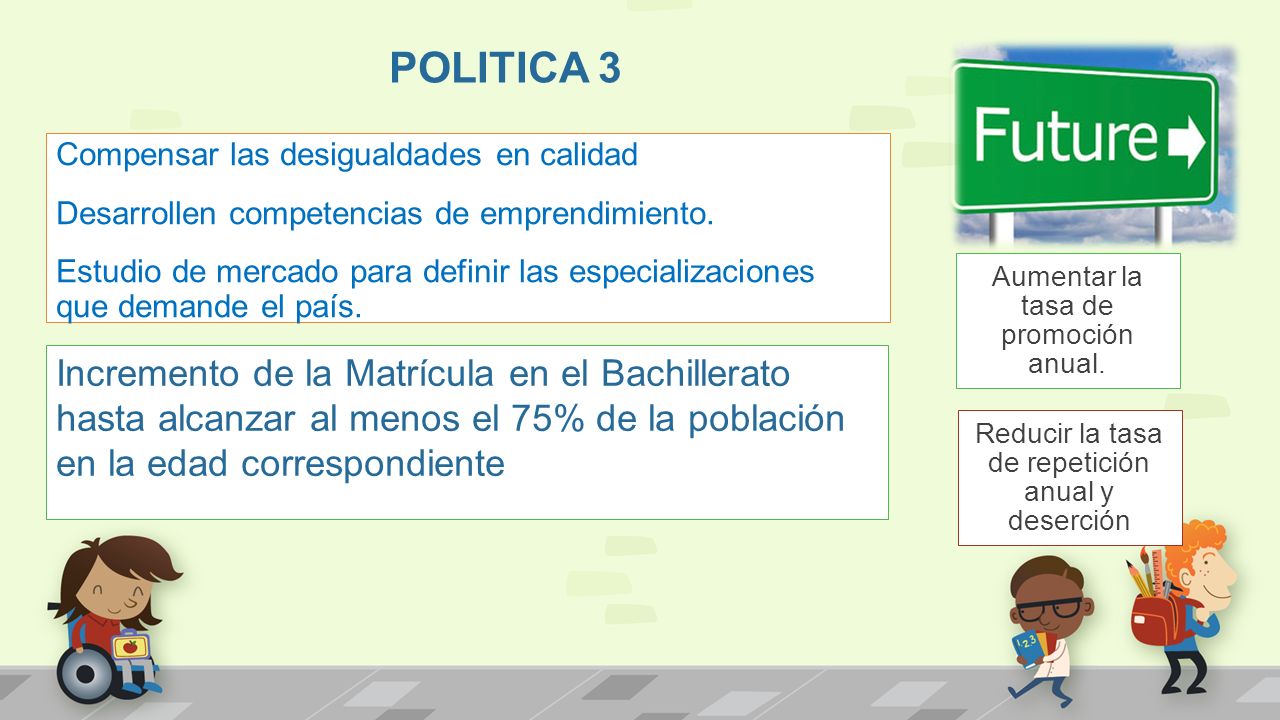 POLITICA 3

Compensar las desigualdades en calidad

Desarrollen competencias de emprendimiento.

Estudio de mercado para definir las especializaciones que demande el país.

Incremento de la Matrícula en el Bachillerato hasta alcanzar al menos el 75% de la población en la edad correspondiente

Future

Aumentar la tasa de promoción anual.

Reducir la tasa de repetición anual y deserción

123